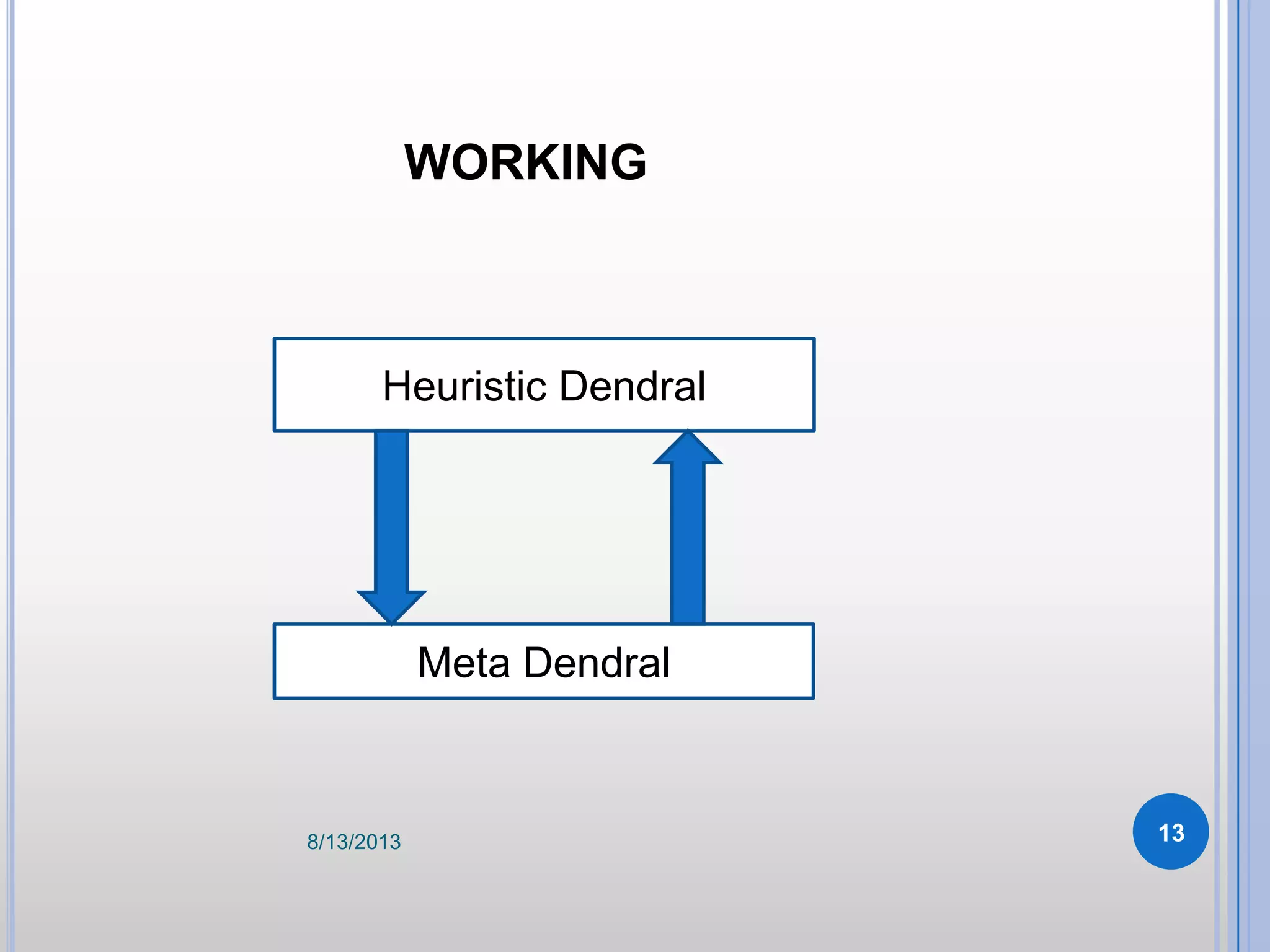 WORKING

Heuristic Dendral

Meta Dendral

8/13/2013

13